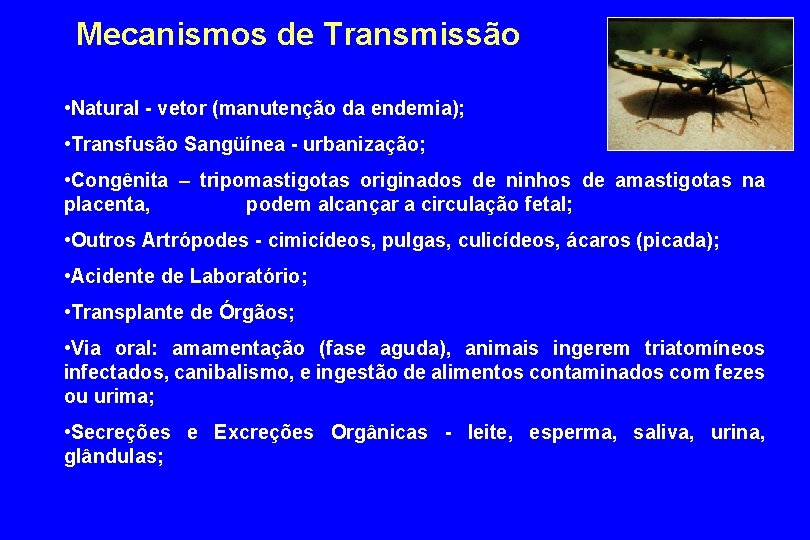 Mecanismos de Transmissão

•Natural - vetor (manutenção da endemia);

•Transfusão Sangüínea - urbanização;

•Congênita – tripomastigotas originados de ninhos de amastigotas na placenta, podem alcançar a circulação fetal;

•Outros Artrópodes - cimicídeos, pulgas, culicídeos, ácaros (picada);

•Acidente de Laboratório;

•Transplante de Órgãos;

•Via oral: amamentação (fase aguda), animais ingerem triatomíneos infectados, canibalismo, e ingestão de alimentos contaminados com fezes ou urima;

•Secreções e Excreções Orgânicas - leite, esperma, saliva, urina, glândulas;